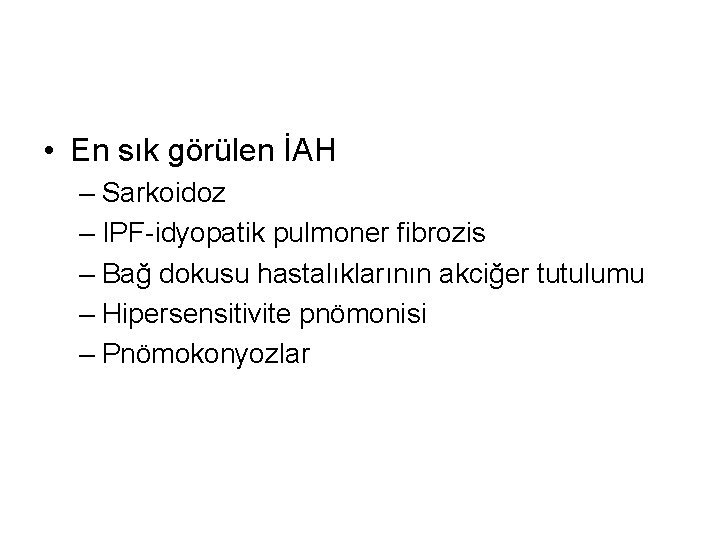 • En sık görülen İAH
– Sarkoidoz
– IPF-idyopatik pulmoner fibrozis
– Bağ dokusu hastalıklarının akciğer tutulumu
– Hipersensitivite pnömonisi
– Pnömokonyozlar